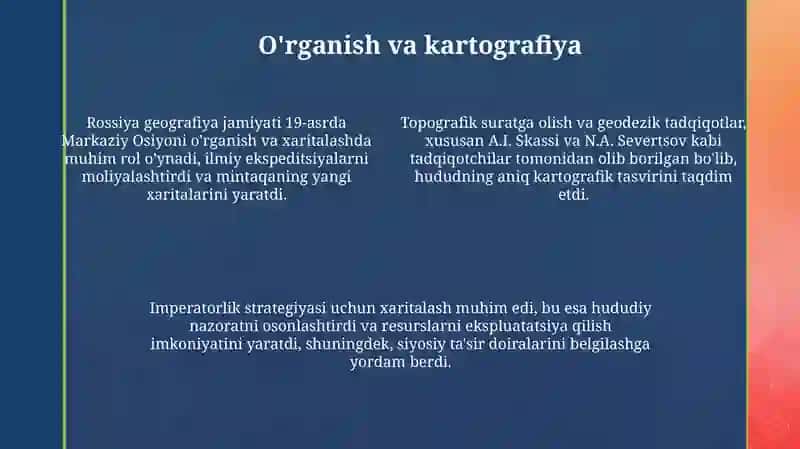 O'rganish va kartografiya

Rossiya geografiya jamiyati 19-asrda Markaziy Osiyoni o'rganish va xaritalashda muhim rol o'ynadi, ilmiy ekspeditsiyalarni moliyalashtirdi va mintaqaning yangi xaritalarini yaratdi.

Topografik suratga olish va geodezik tadqiqotlar, xususan A.I. Skassi va N.A. Severtsov kabi tadqiqotchilar tomonidan olib borilgan bo'lib, hududning aniq kartografik tasvirini taqdim etdi.

Imperatorlik strategiyasi uchun xaritalash muhim edi, bu esa hududiy nazoratni osonlashtirdi va resurslarni ekspluatatsiya qilish imkoniyatini yaratdi, shuningdek, siyosiy ta'sir doiralarini belgilashga yordam berdi.